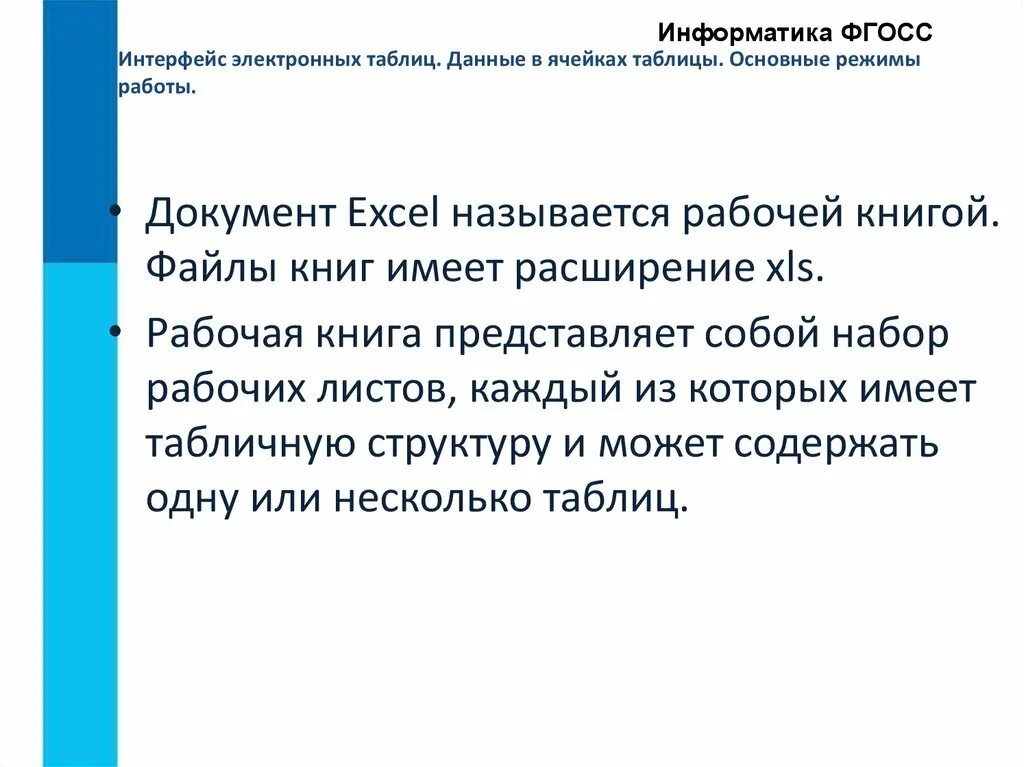 Информатика ФГОСС

Интерфейс электронных таблиц. Данные в ячейках таблицы. Основные режимы работы.

• Документ Excel называется рабочей книгой. Файлы книг имеет расширение xls.

• Рабочая книга представляет собой набор рабочих листов, каждый из которых имеет табличную структуру и может содержать одну или несколько таблиц.